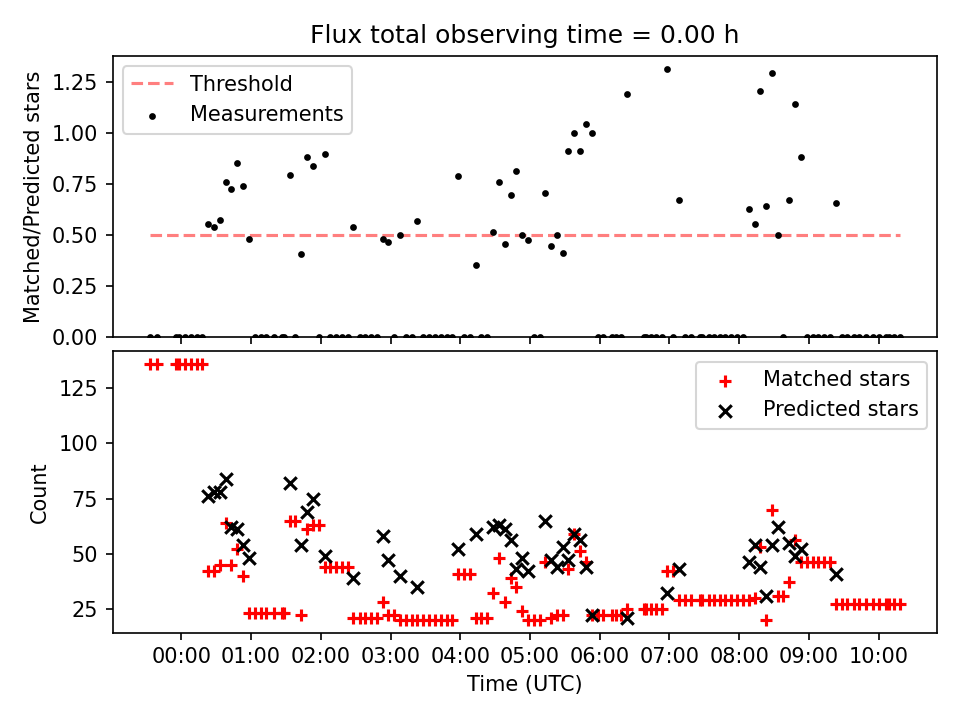 Flux total observing time = 0.00 h

Threshold
Measurements

Matched/Predicted stars

1.25
1.00
0.75
0.50
0.25
0.00

Matched stars
Predicted stars

Count

125
100
75
50
25

00:00 01:00 02:00 03:00 04:00 05:00 06:00 07:00 08:00 09:00 10:00

Time (UTC)